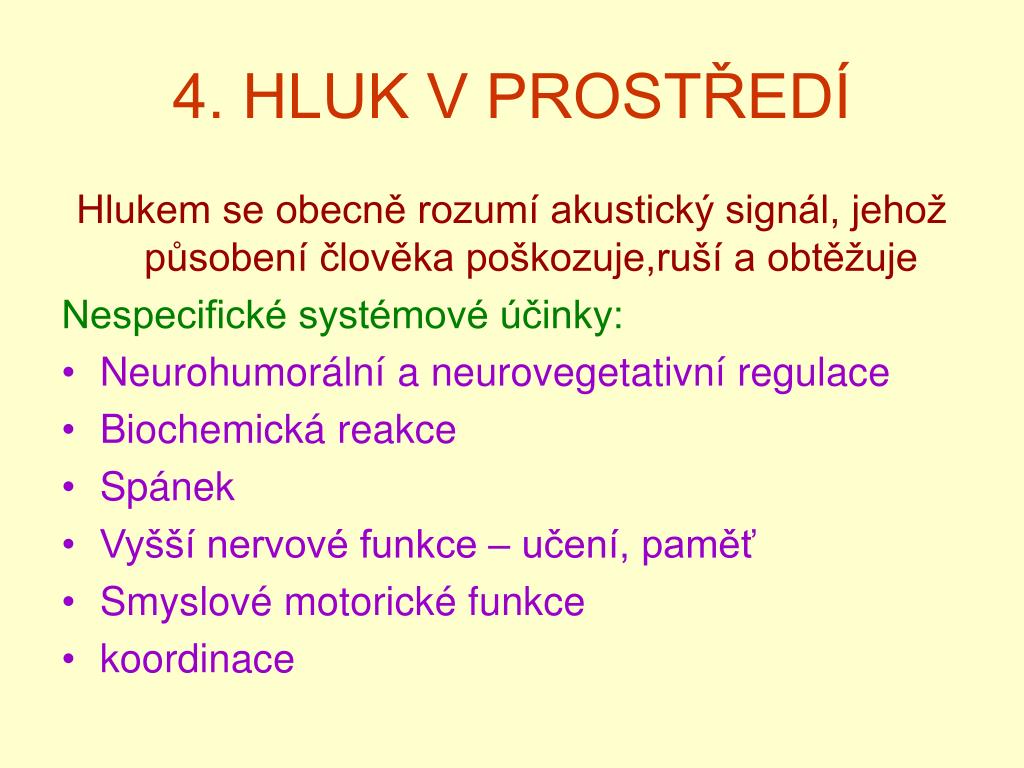 4. HLUK V PROSTŘEDÍ

Hlukem se obecně rozumí akustický signál, jehož působení člověka poškozuje,ruší a obtěžuje

Nespecifické systémové účinky:

• Neurohumorální a neurovegetativní regulace
• Biochemická reakce
• Spánek
• Vyšší nervové funkce – učení, paměť
• Smyslové motorické funkce
• koordinace